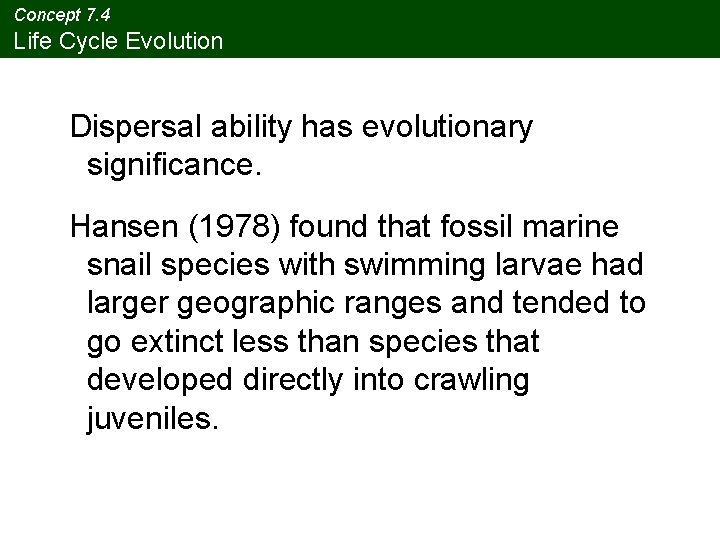 Concept 7.4
Life Cycle Evolution

Dispersal ability has evolutionary significance.

Hansen (1978) found that fossil marine snail species with swimming larvae had larger geographic ranges and tended to go extinct less than species that developed directly into crawling juveniles.